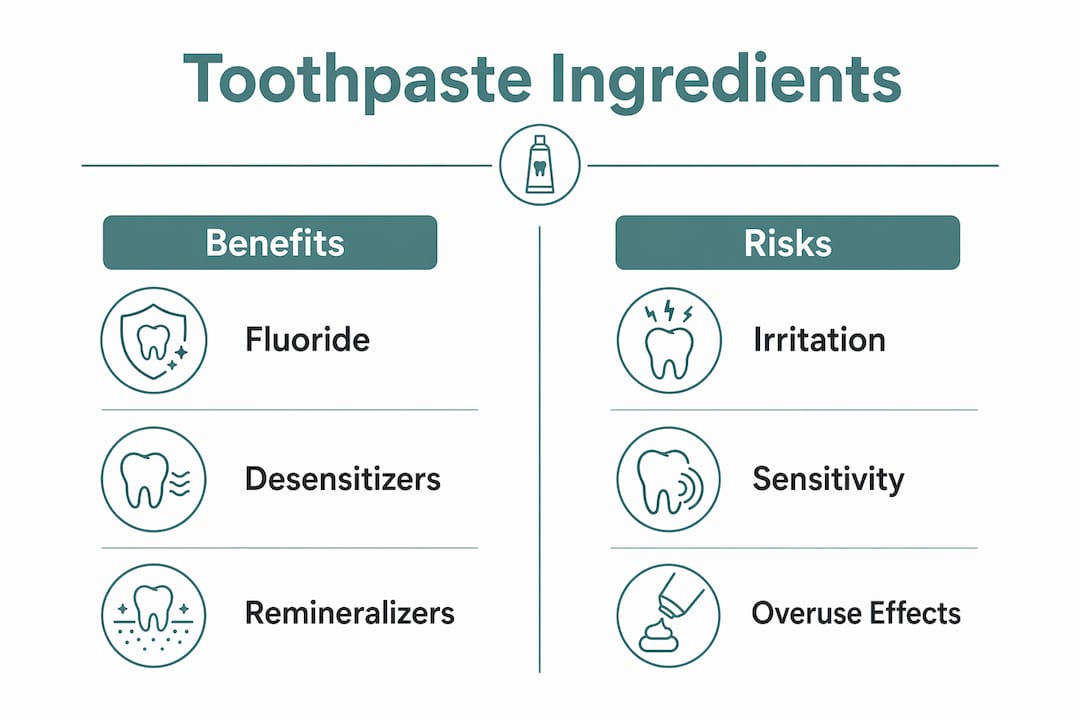 Toothpaste Ingredients

Benefits

Fluoride

Desensitizers

Remineralizers

Risks

Irritation

Sensitivity

Overuse Effects